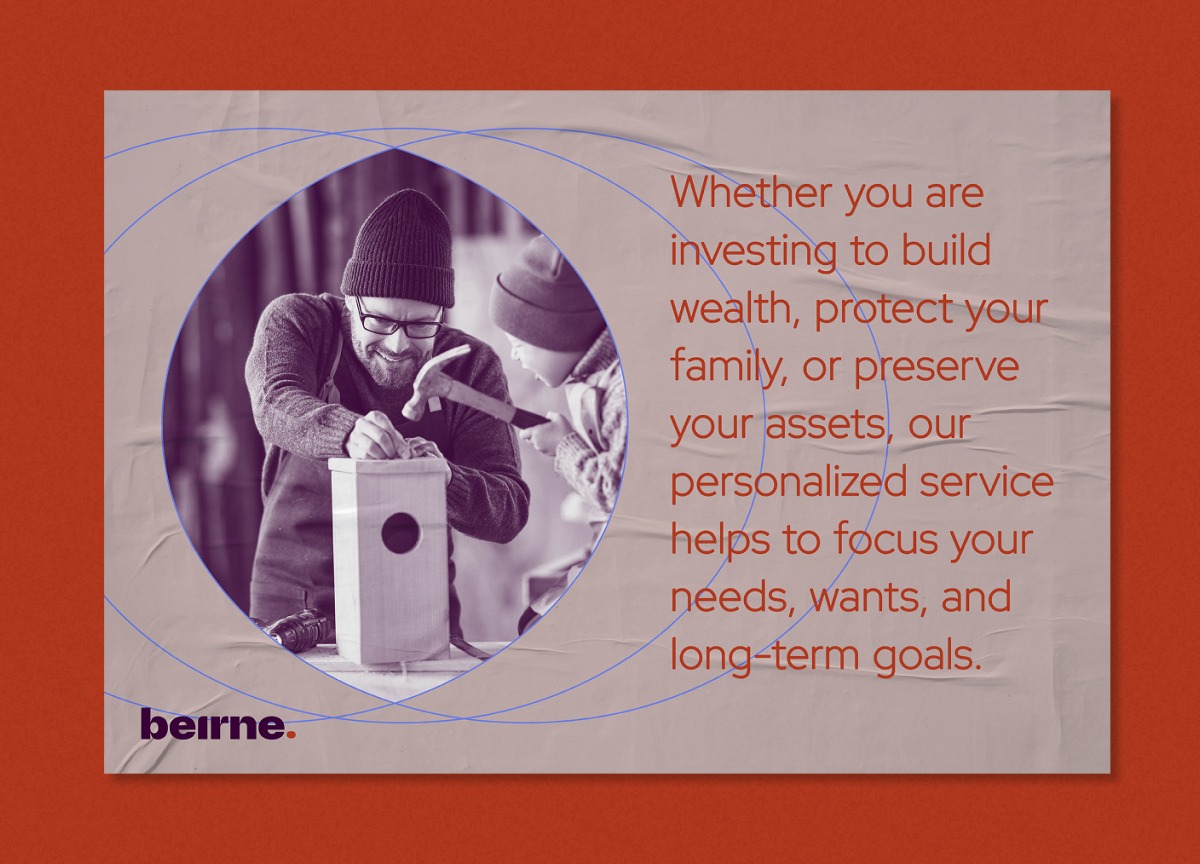 Whether you are investing to build wealth, protect your family, or preserve your assets, our personalized service helps to focus your needs, wants, and long-term goals.

beirne.